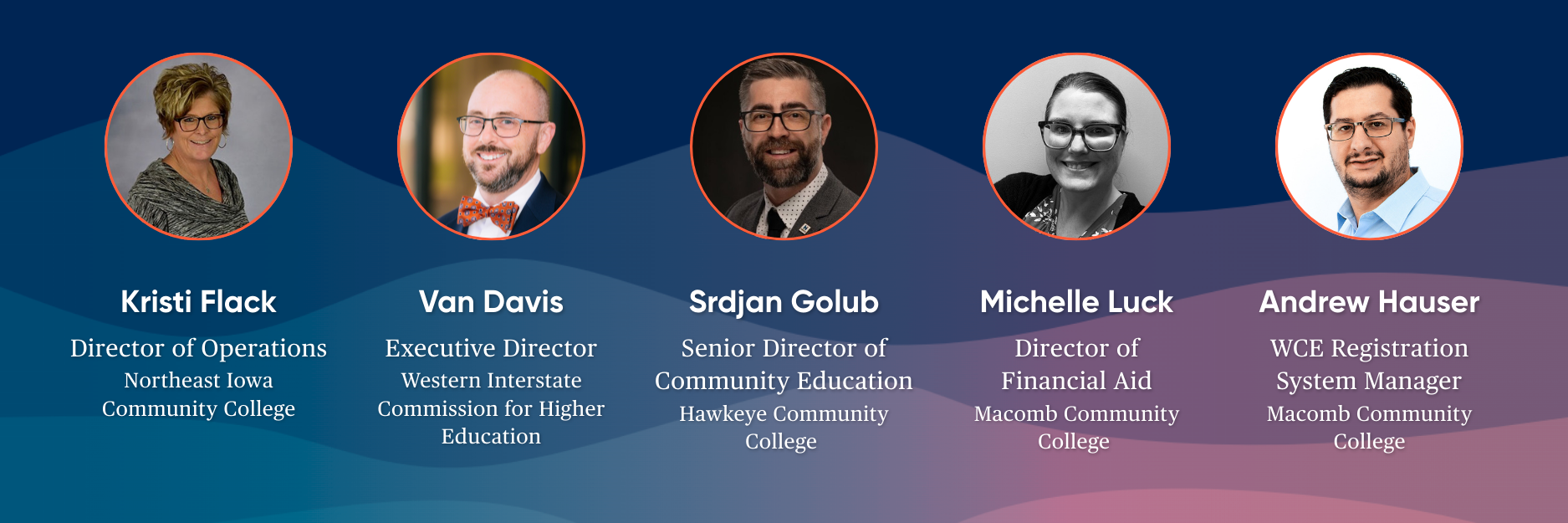 Kristi Flack
Director of Operations
Northeast Iowa Community College

Van Davis
Executive Director
Western Interstate Commission for Higher Education

Srdjan Golub
Senior Director of Community Education
Hawkeye Community College

Michelle Luck
Director of Financial Aid
Macomb Community College

Andrew Hauser
WCE Registration System Manager
Macomb Community College